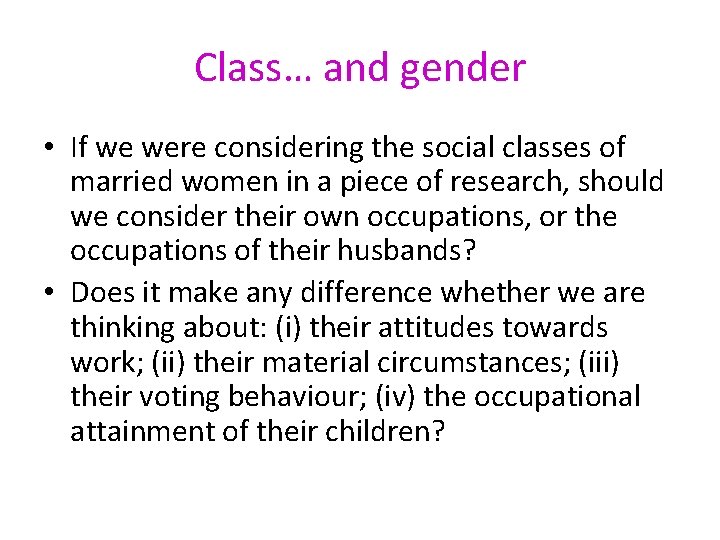 Class… and gender

• If we were considering the social classes of married women in a piece of research, should we consider their own occupations, or the occupations of their husbands?
• Does it make any difference whether we are thinking about: (i) their attitudes towards work; (ii) their material circumstances; (iii) their voting behaviour; (iv) the occupational attainment of their children?